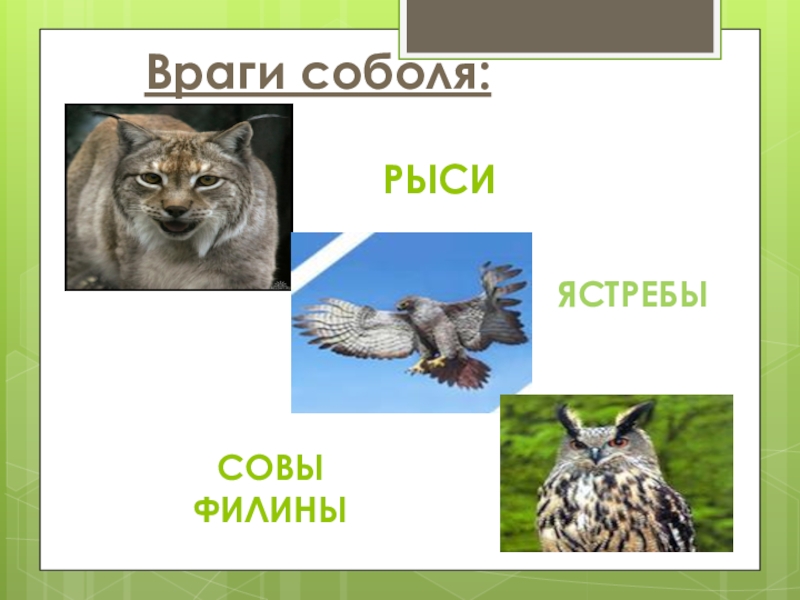 Враги соболя:

РЫСИ

ЯСТРЕБЫ

СОВЫ
ФИЛИНЫ